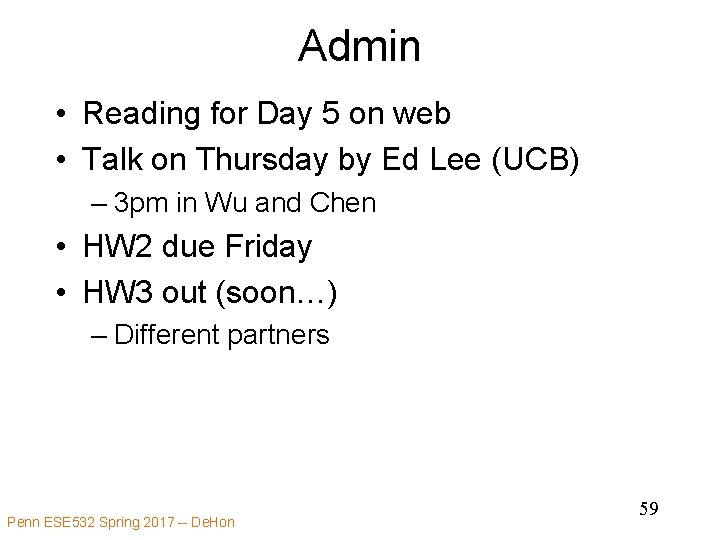 Admin

• Reading for Day 5 on web
• Talk on Thursday by Ed Lee (UCB)
– 3pm in Wu and Chen
• HW2 due Friday
• HW3 out (soon…)
– Different partners

Penn ESE532 Spring 2017 -- DeHon

59